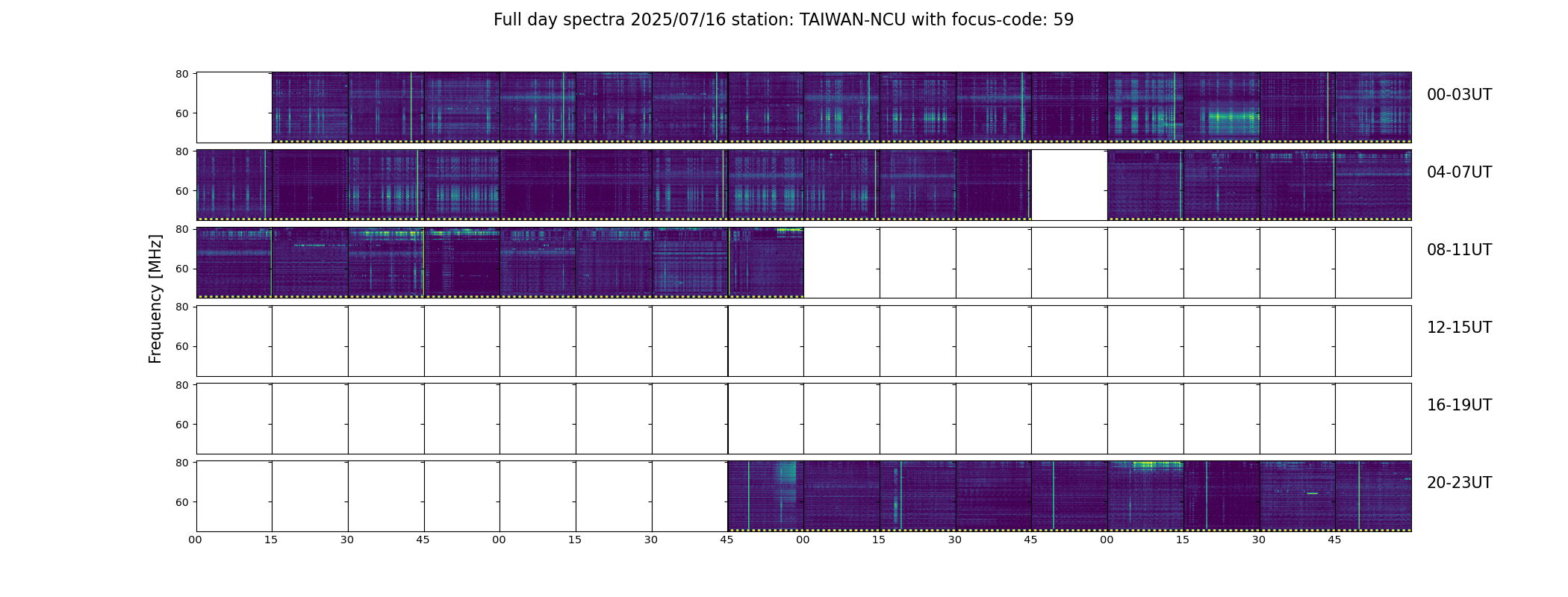 Full day spectra 2025/07/16 station: TAIWAN-NCU with focus-code: 59

Frequency [MHz]

80
60
00-03UT

80
60
04-07UT

80
60
08-11UT

80
60
12-15UT

80
60
16-19UT

80
60
20-23UT

00 15 30 45 00 15 30 45 00 15 30 45 00 15 30 45